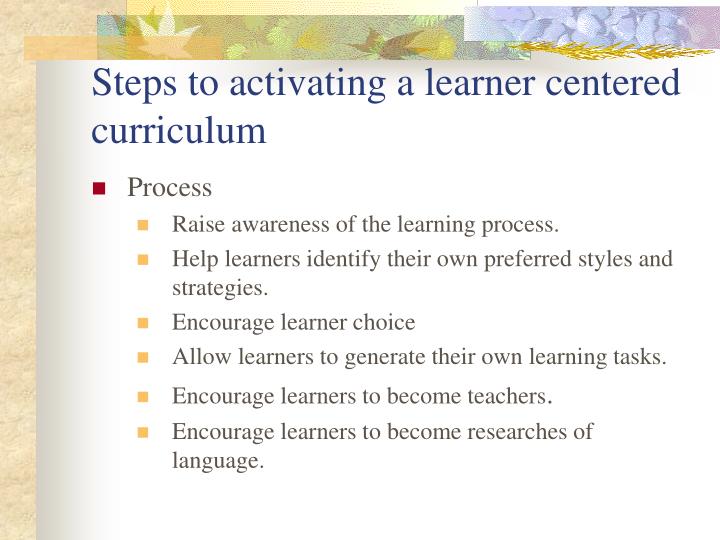 Steps to activating a learner centered curriculum

Process

Raise awareness of the learning process.

Help learners identify their own preferred styles and strategies.

Encourage learner choice

Allow learners to generate their own learning tasks.

Encourage learners to become teachers.

Encourage learners to become researches of language.